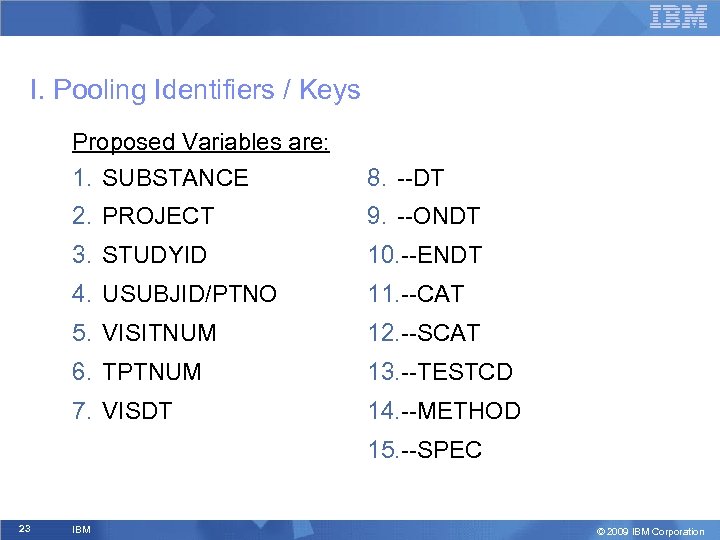 IBM

I. Pooling Identifiers / Keys

Proposed Variables are:

1. SUBSTANCE
2. PROJECT
3. STUDYID
4. USUBJID/PTNO
5. VISITNUM
6. TPTNUM
7. VISDT

8. --DT
9. --ONDT
10.--ENDT
11.--CAT
12.--SCAT
13.--TESTCD
14.--METHOD
15.--SPEC

23 IBM © 2009 IBM Corporation